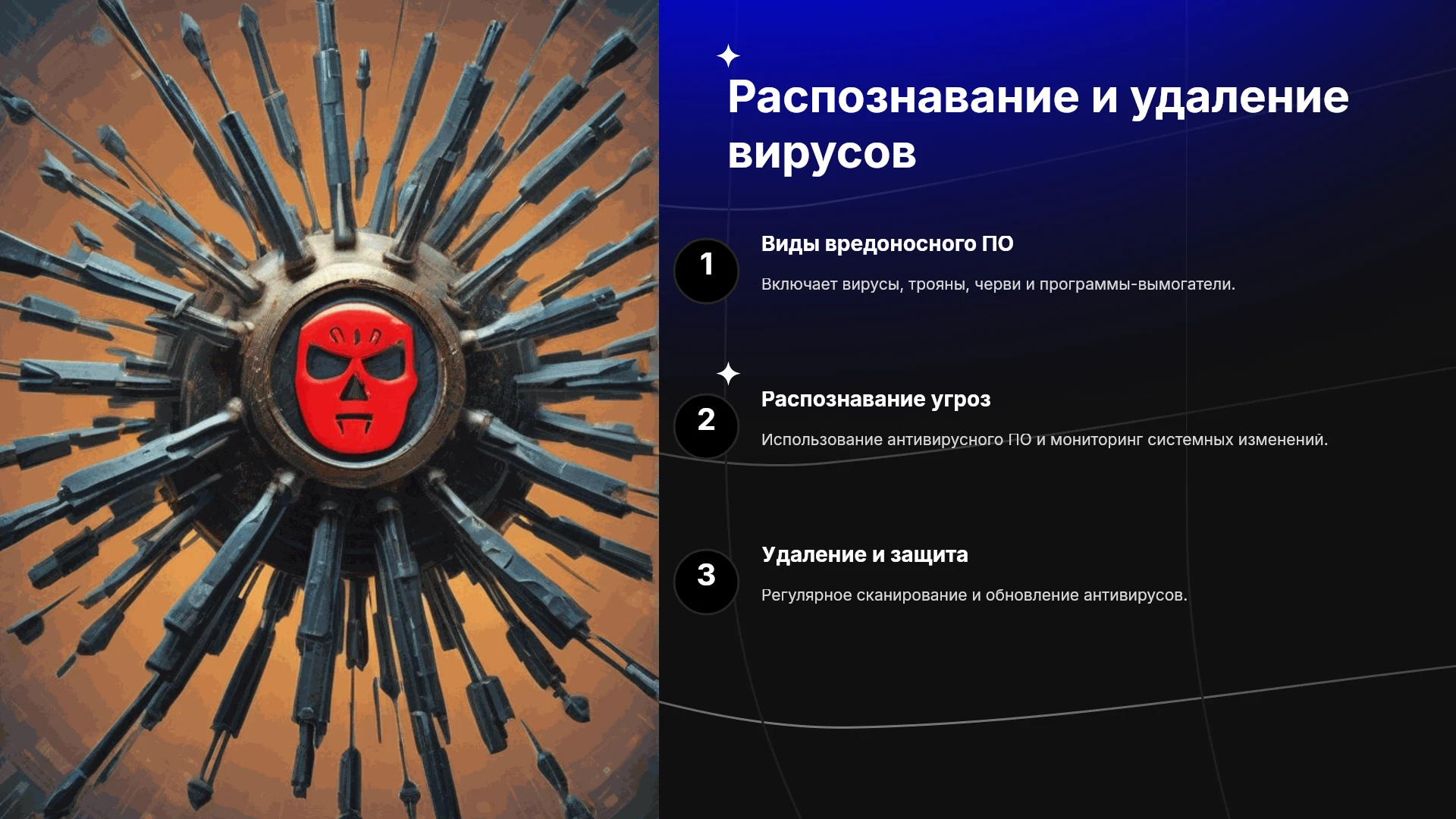 Распознавание и удаление вирусов

1

Виды вредоносного ПО

Включает вирусы, трояны, черви и программы-вымогатели.

2

Распознавание угроз

Использование антивирусного ПО и мониторинг системных изменений.

3

Удаление и защита

Регулярное сканирование и обновление антивирусов.